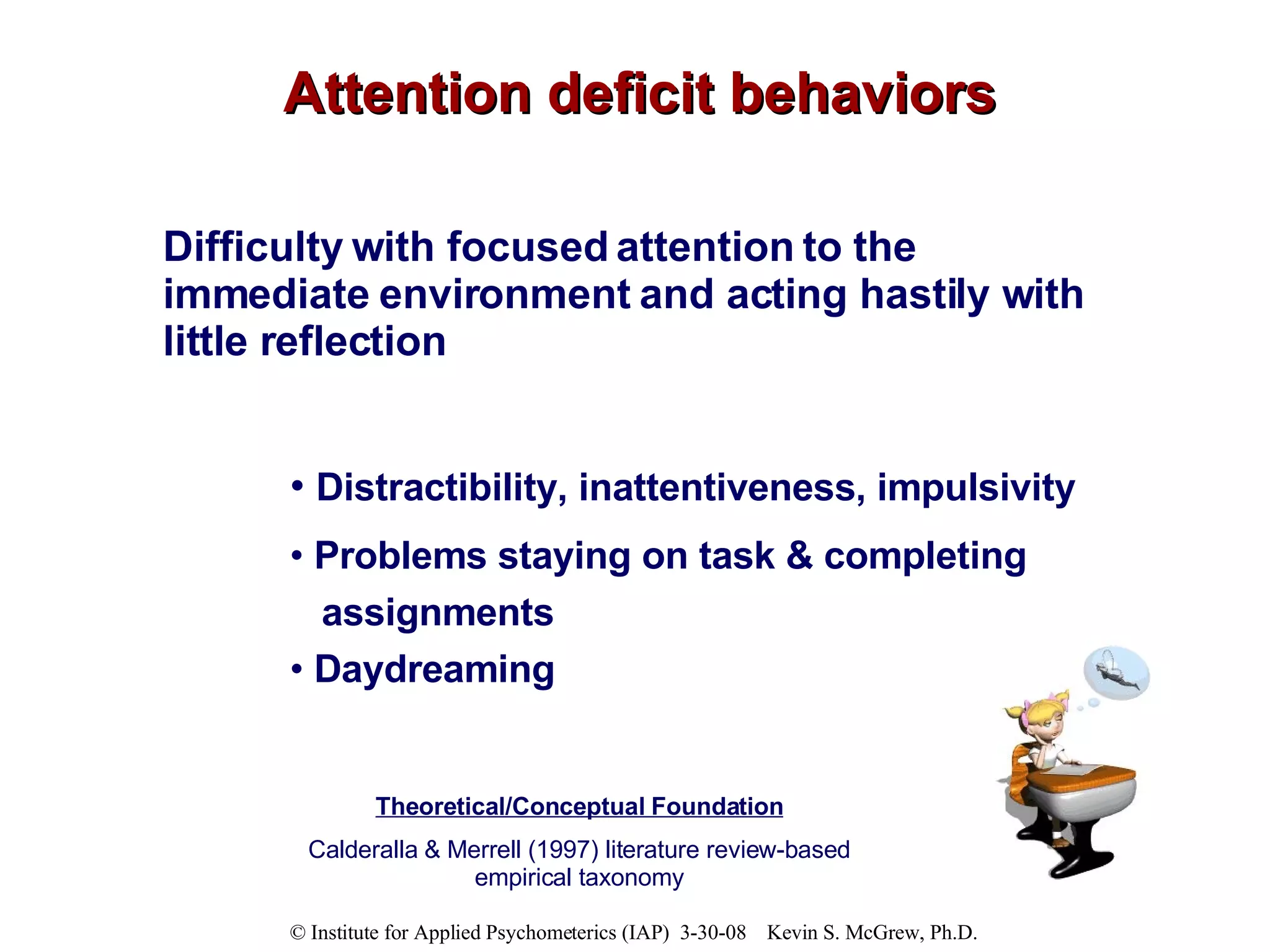 Attention deficit behaviors

Difficulty with focused attention to the immediate environment and acting hastily with little reflection

• Distractibility, inattentiveness, impulsivity
• Problems staying on task & completing assignments
• Daydreaming

Theoretical/Conceptual Foundation

Calderalla & Merrell (1997) literature review-based empirical taxonomy

© Institute for Applied Psychometerics (IAP) 3-30-08 Kevin S. McGrew, Ph.D.